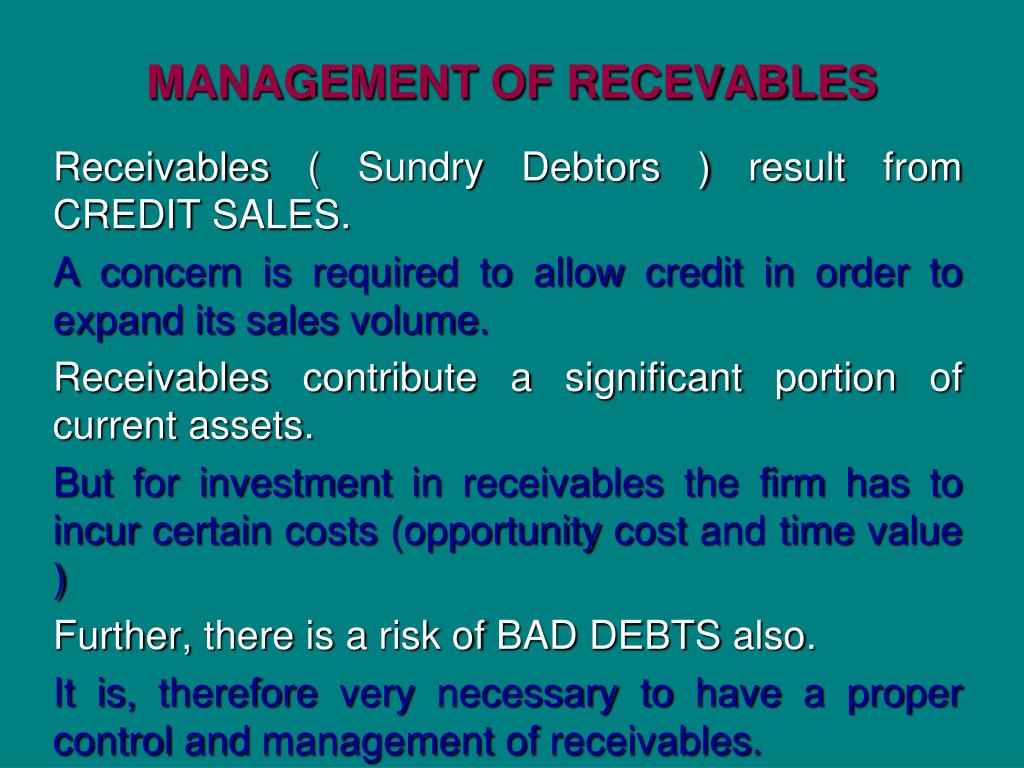 MANAGEMENT OF RECEVABLES

Receivables ( Sundry Debtors ) result from CREDIT SALES.

A concern is required to allow credit in order to expand its sales volume.

Receivables contribute a significant portion of current assets.

But for investment in receivables the firm has to incur certain costs (opportunity cost and time value )

Further, there is a risk of BAD DEBTS also.

It is, therefore very necessary to have a proper control and management of receivables.